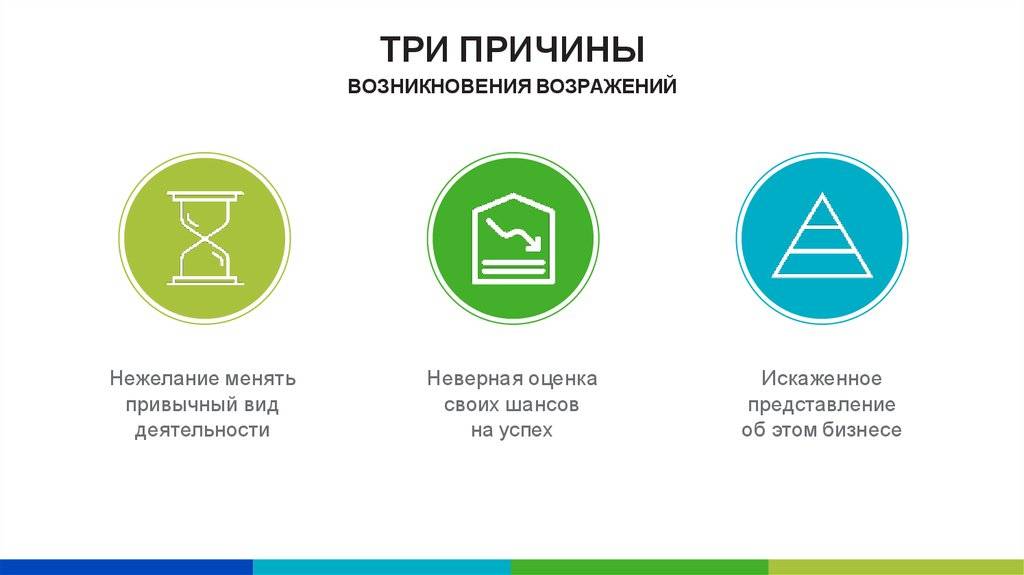 ТРИ ПРИЧИНЫ
ВОЗНИКНОВЕНИЯ ВОЗРАЖЕНИЙ

Нежелание менять привычный вид деятельности

Неверная оценка своих шансов на успех

Искаженное представление об этом бизнесе